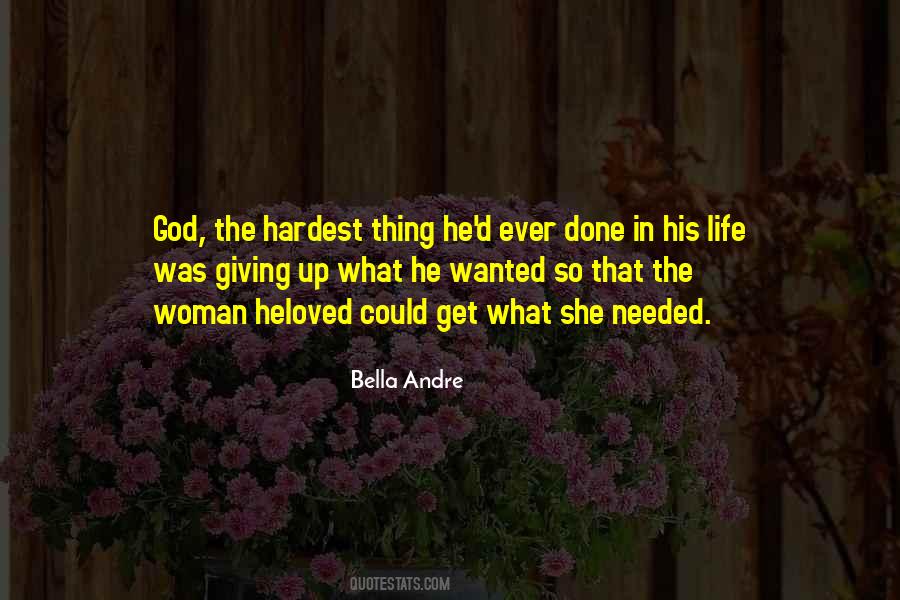 God, the hardest thing he'd ever done in his life was giving up what he wanted so that the woman heloved could get what she needed.

Bella Andre

QUOTESTATS.COM